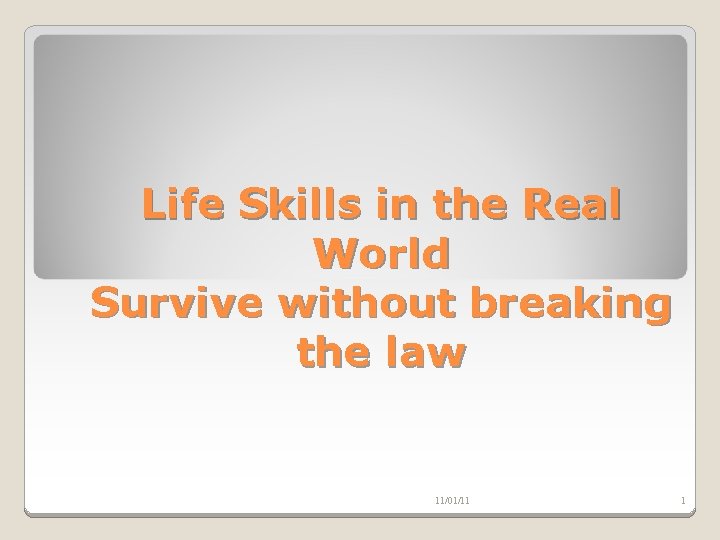 Life Skills in the Real World
Survive without breaking the law

11/01/11

1